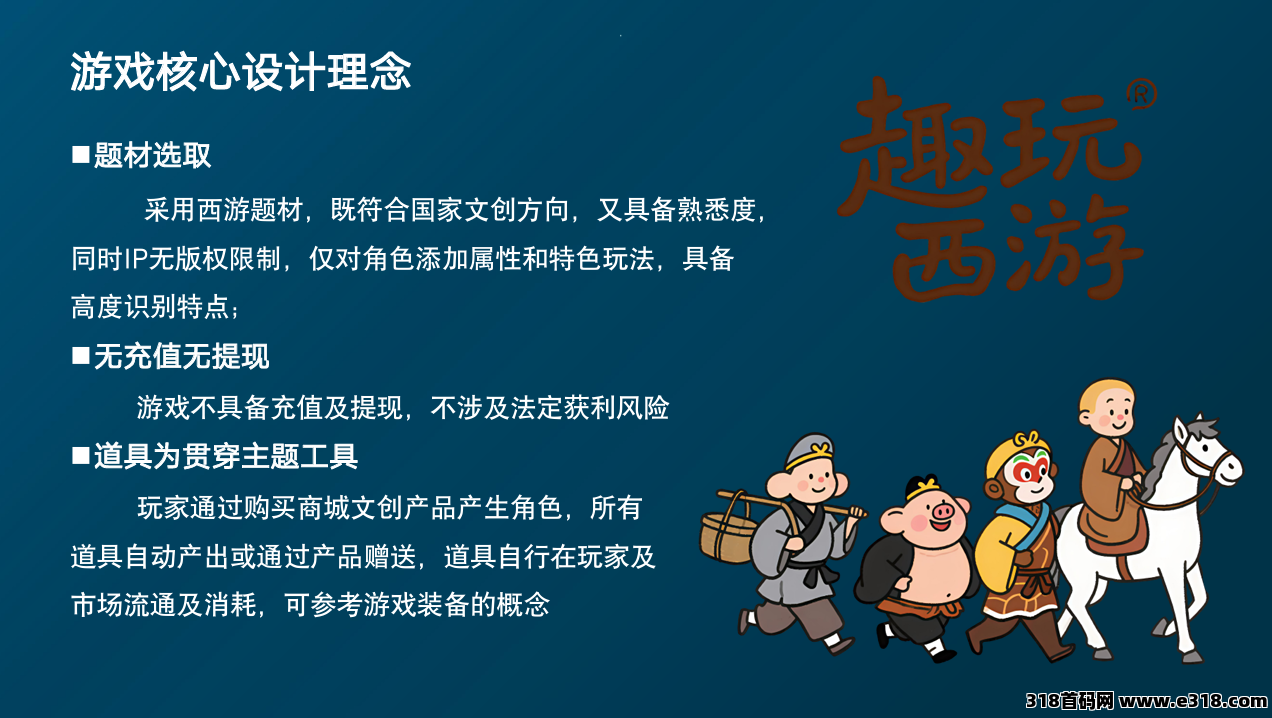 游戏核心设计理念

■题材选取

采用西游题材，既符合国家文创方向，又具备熟悉度，同时IP无版权限制，仅对角色添加属性和特色玩法，具备高度识别特点；

■无充值无提现

游戏不具备充值及提现，不涉及法定获利风险

■道具为贯穿主题工具

玩家通过购买商城文创产品产生角色，所有道具自动产出或通过产品赠送，道具自行在玩家及市场流通及消耗，可参考游戏装备的概念

趣玩西游®

318首码网 www.e318.com